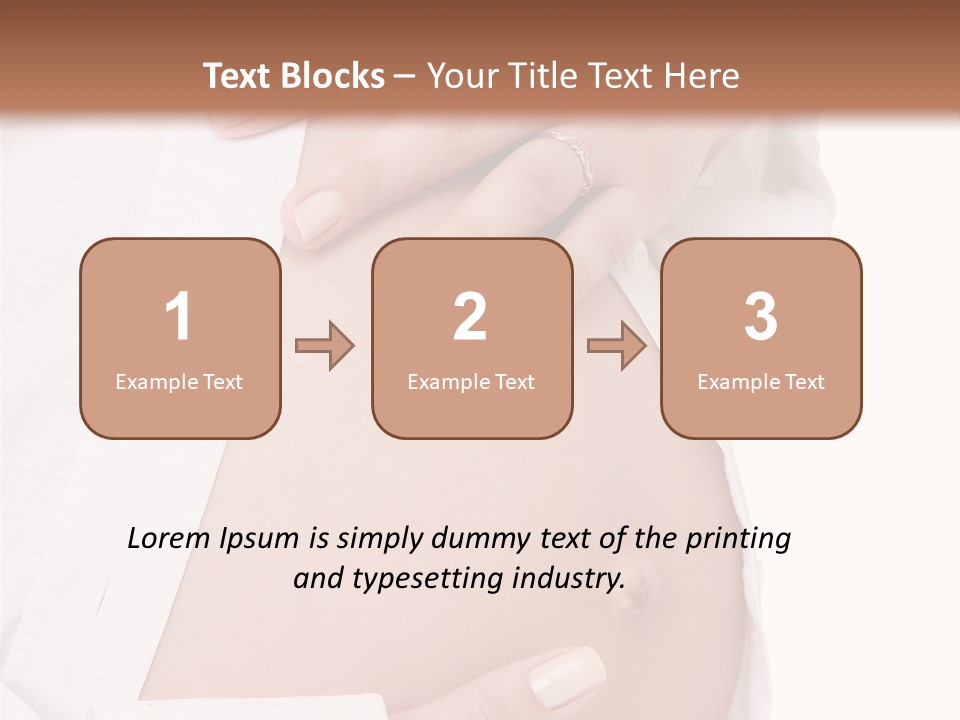 Text Blocks – Your Title Text Here

1
Example Text

2
Example Text

3
Example Text

Lorem Ipsum is simply dummy text of the printing and typesetting industry.